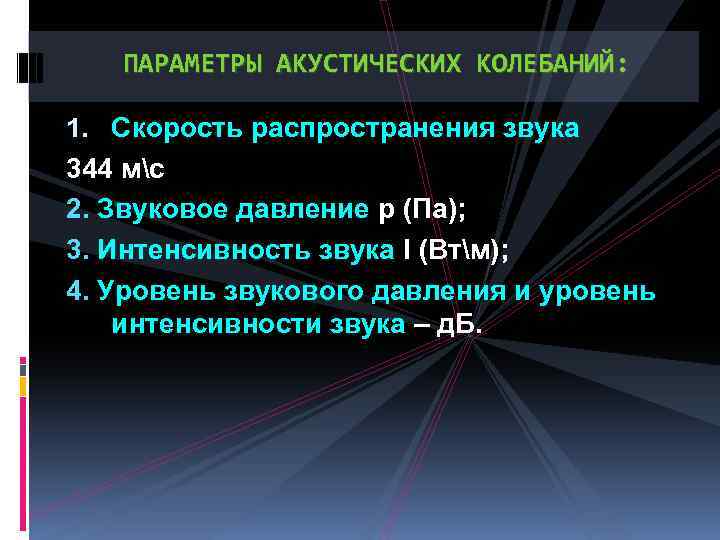 ПАРАМЕТРЫ АКУСТИЧЕСКИХ КОЛЕБАНИЙ:

1. Скорость распространения звука

344 м\с

2. Звуковое давление р (Па);

3. Интенсивность звука I (Вт\м);

4. Уровень звукового давления и уровень интенсивности звука – дБ.